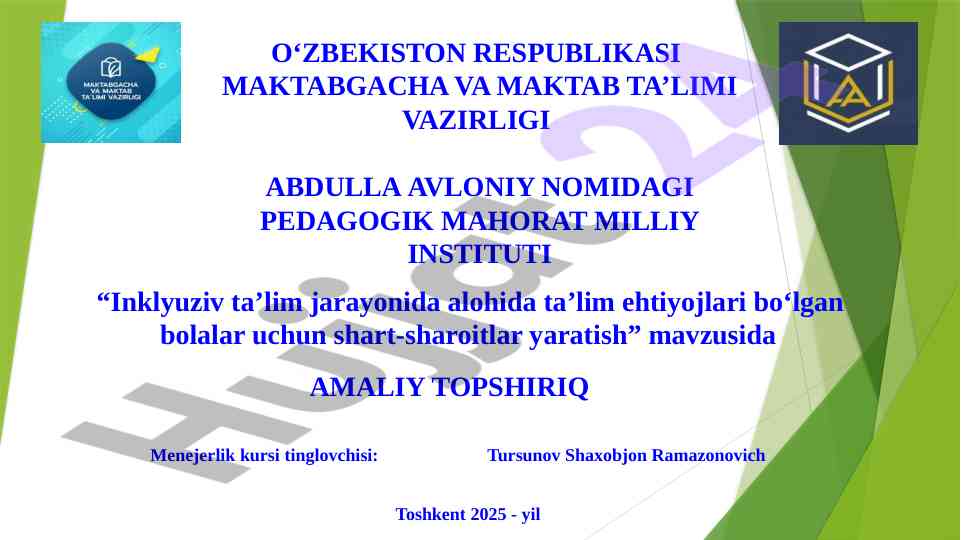 MAKTABGACHA VA MAKTAB TA'LIMI VAZIRLIGI

O‘ZBEKISTON RESPUBLIKASI MAKTABGACHA VA MAKTAB TA’LIMI VAZIRLIGI

ABDULLA AVLONIY NOMIDAGI PEDAGOGIK MAHORAT MILLIY INSTITUTI

“Inklyuziv ta’lim jarayonida alohida ta’lim ehtiyojlari bo‘lgan bolalar uchun shart-sharoitlar yaratish” mavzusida

AMALIY TOPSHIRIQ

Menejerlik kursi tinglovchisi: Tursunov Shaxobjon Ramazonovich

Toshkent 2025 - yil

Hujjat24